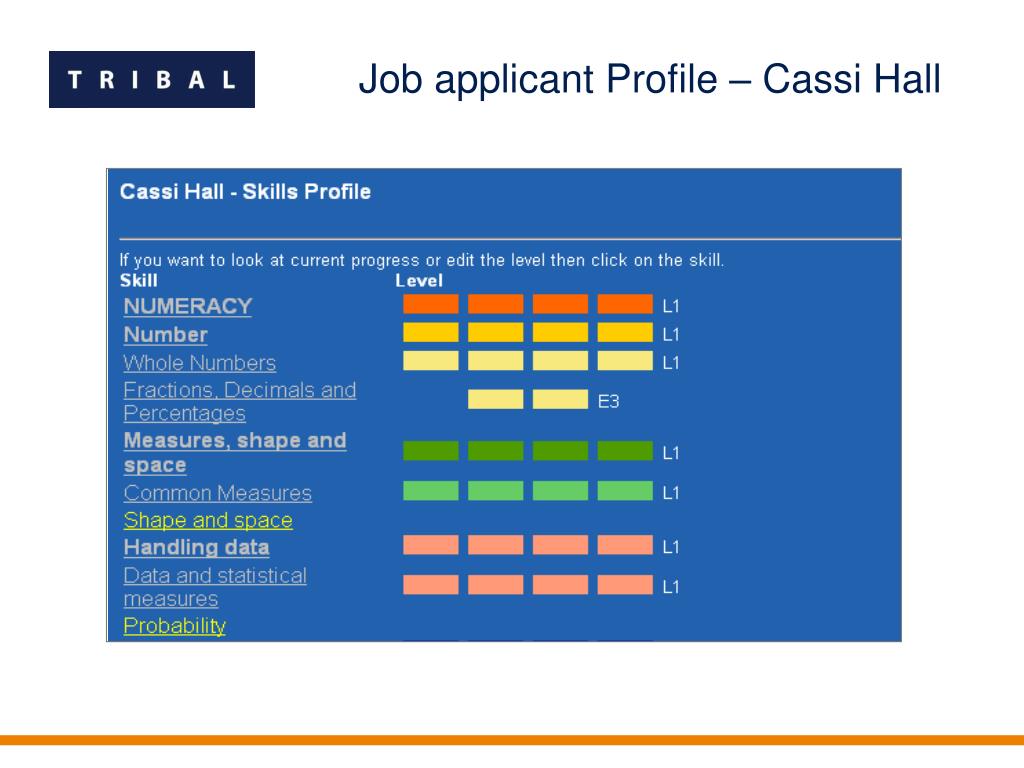 TRIBAL

Job applicant Profile – Cassi Hall

Cassi Hall - Skills Profile

If you want to look at current progress or edit the level then click on the skill.

| Skill | Level |
|---|---|
| NUMERACY | L1 |
| Number | L1 |
| Whole Numbers | L1 |
| Fractions, Decimals and Percentages | E3 |
| Measures, shape and space | L1 |
| Common Measures | L1 |
| Shape and space | |
| Handling data | L1 |
| Data and statistical measures | L1 |
| Probability | |